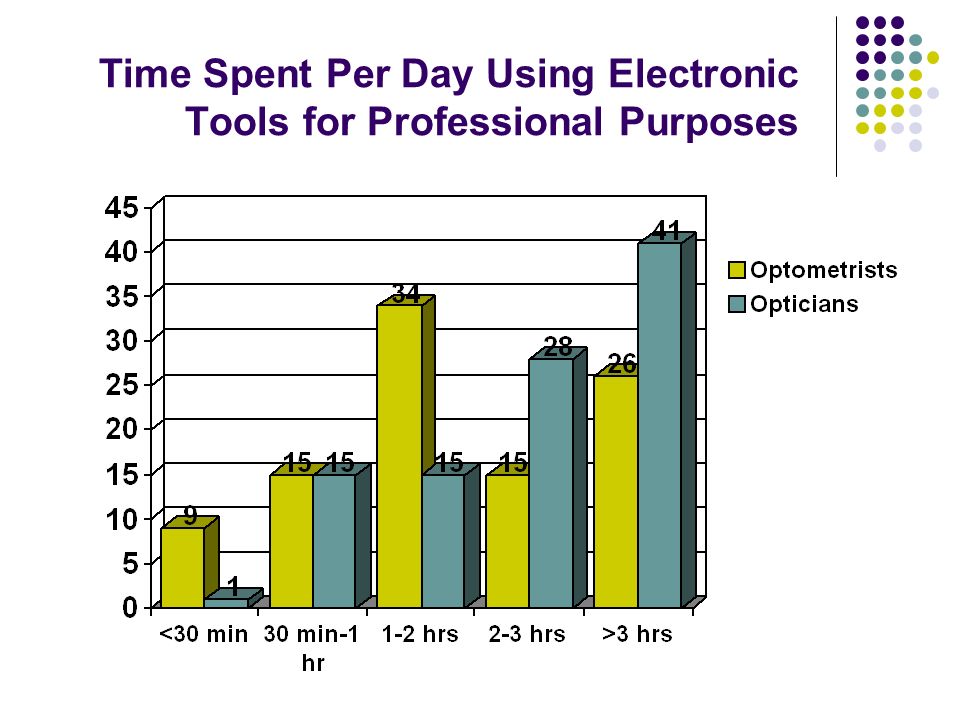 Time Spent Per Day Using Electronic Tools for Professional Purposes

45
40
35
30
25
20
15
10
5
0

9
1
15
15
34
15
15
28
26
41

<30 min
30 min-1 hr
1-2 hrs
2-3 hrs
>3 hrs

Optometrists
Opticians